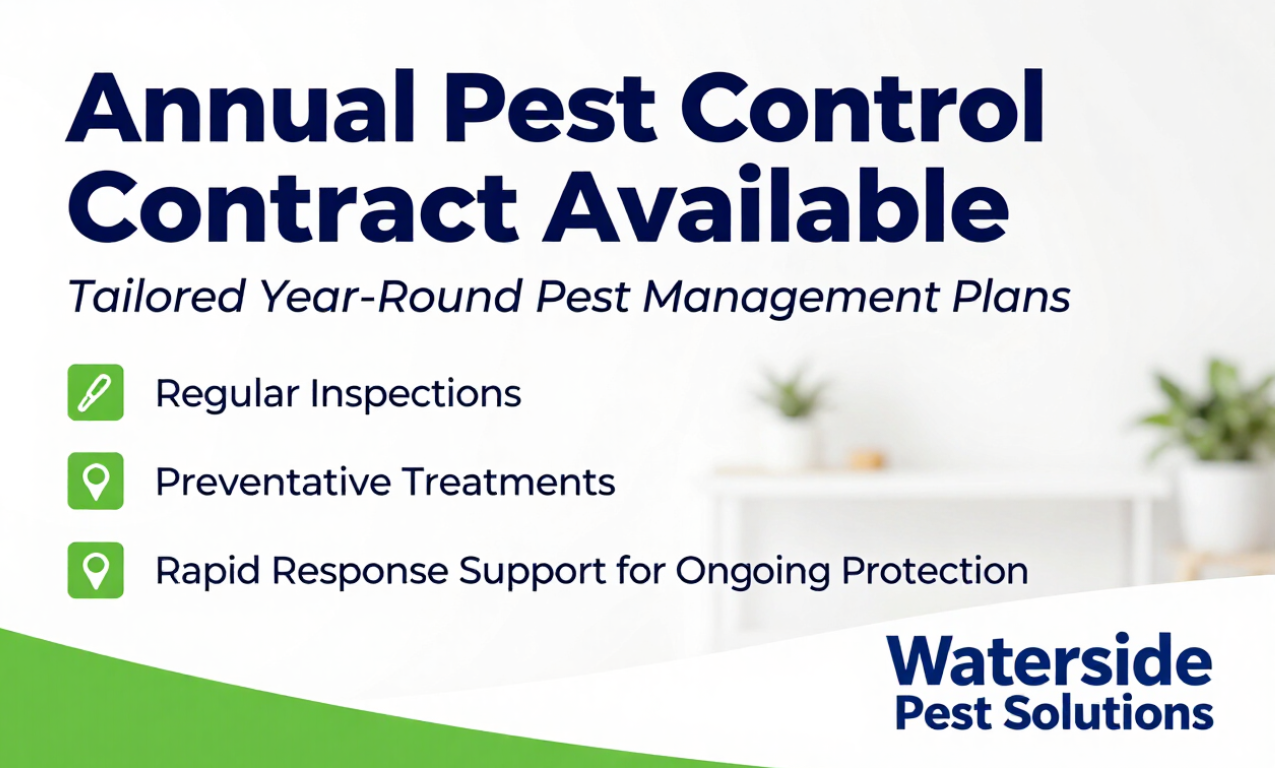 Annual Pest Control Contract Available

Tailored Year-Round Pest Management Plans

Regular Inspections

Preventative Treatments

Rapid Response Support for Ongoing Protection

Waterside
Pest Solutions